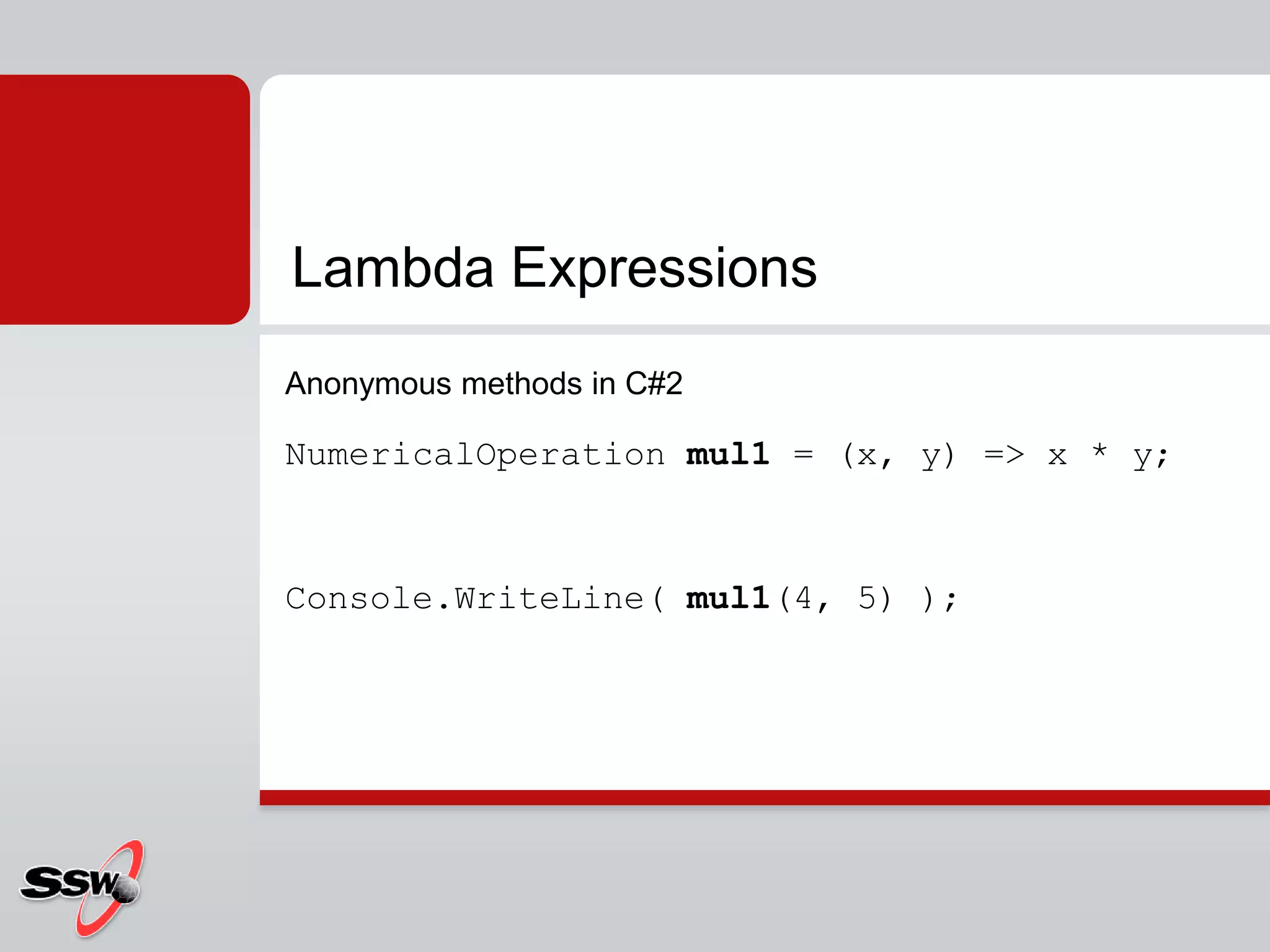 Lambda Expressions

Anonymous methods in C#2

NumericalOperation mul1 = (x, y) => x * y;

Console.WriteLine( mul1(4, 5) );

SSW